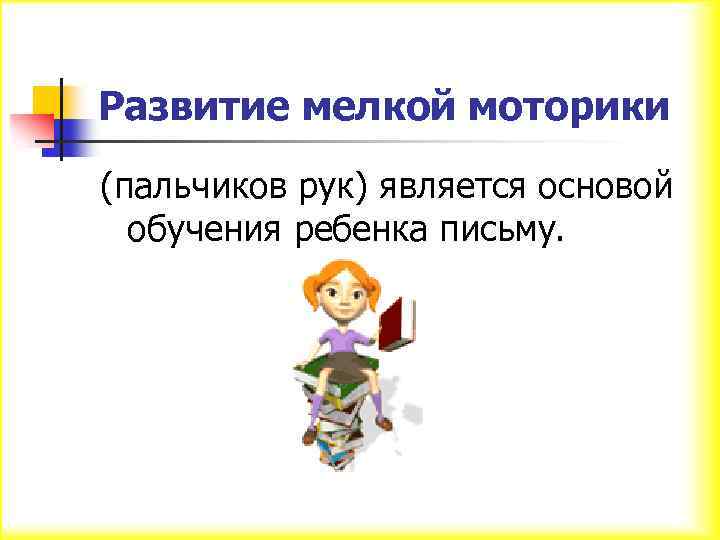 Развитие мелкой моторики

(пальчиков рук) является основой обучения ребенка письму.